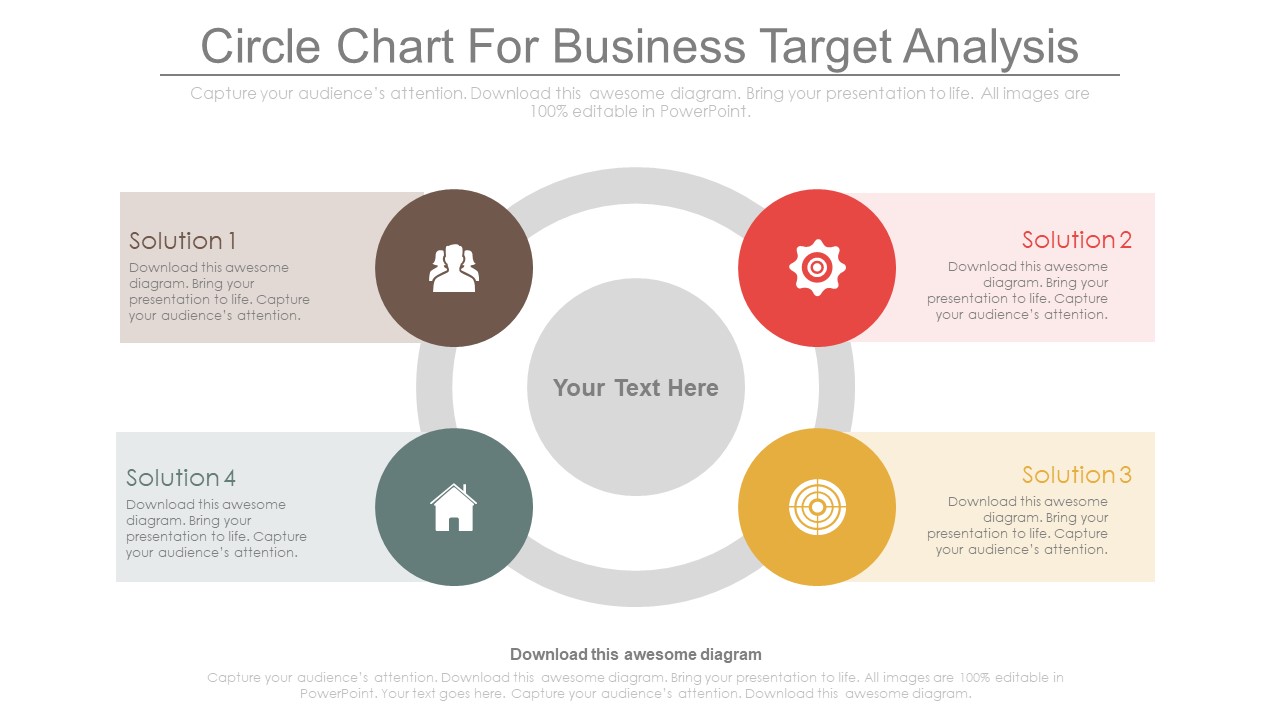 Circle Chart For Business Target Analysis

Capture your audience's attention. Download this awesome diagram. Bring your presentation to life. All images are 100% editable in PowerPoint.

Solution 1

Download this awesome diagram. Bring your presentation to life. Capture your audience's attention.

Solution 2

Download this awesome diagram. Bring your presentation to life. Capture your audience's attention.

Your Text Here

Solution 4

Download this awesome diagram. Bring your presentation to life. Capture your audience's attention.

Solution 3

Download this awesome diagram. Bring your presentation to life. Capture your audience's attention.

Download this awesome diagram

Capture your audience's attention. Download this awesome diagram. Bring your presentation to life. All images are 100% editable in PowerPoint. Your text goes here. Capture your audience's attention. Download this awesome diagram.